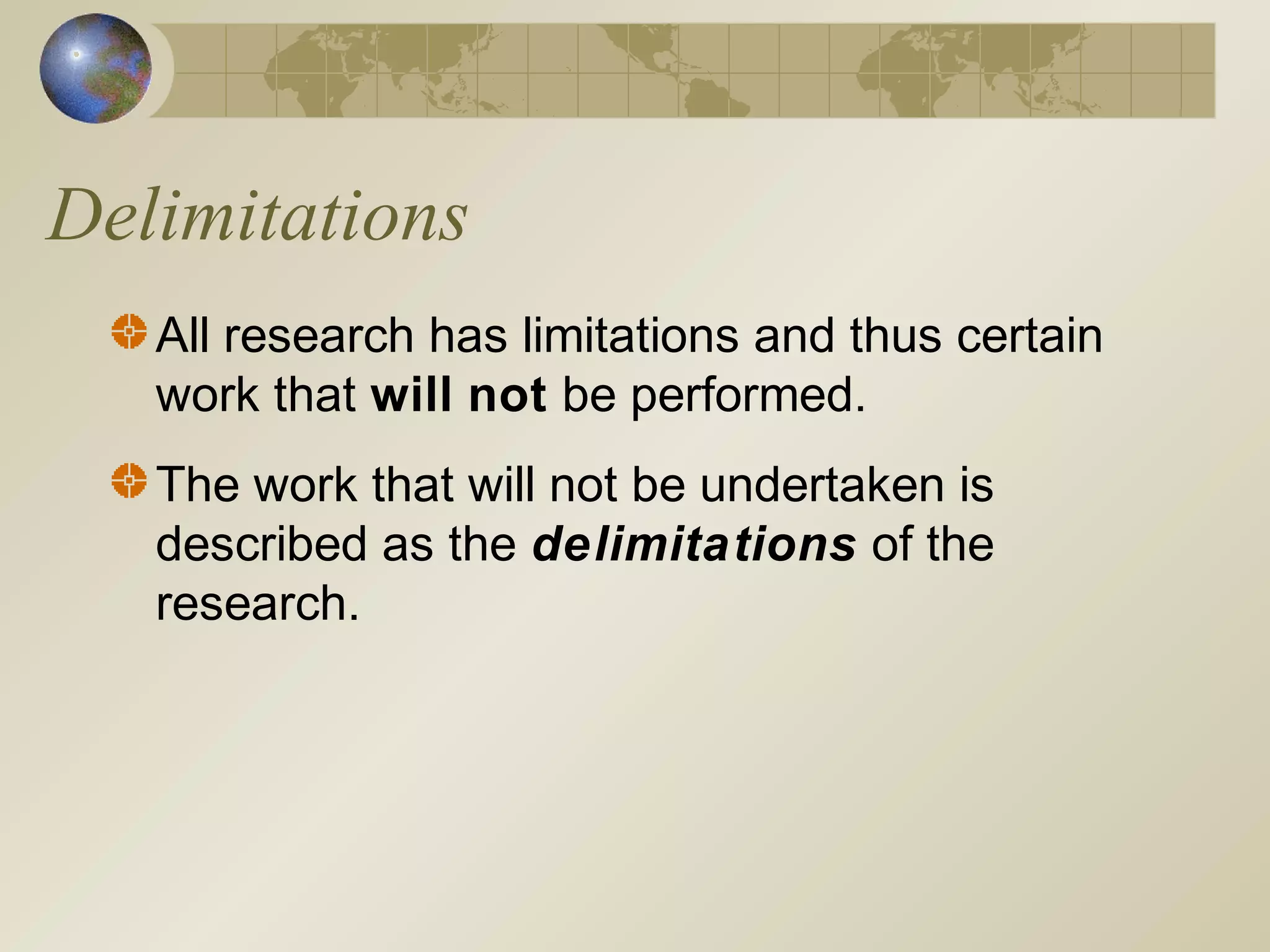 Delimitations

All research has limitations and thus certain work that will not be performed.

The work that will not be undertaken is described as the delimitations of the research.